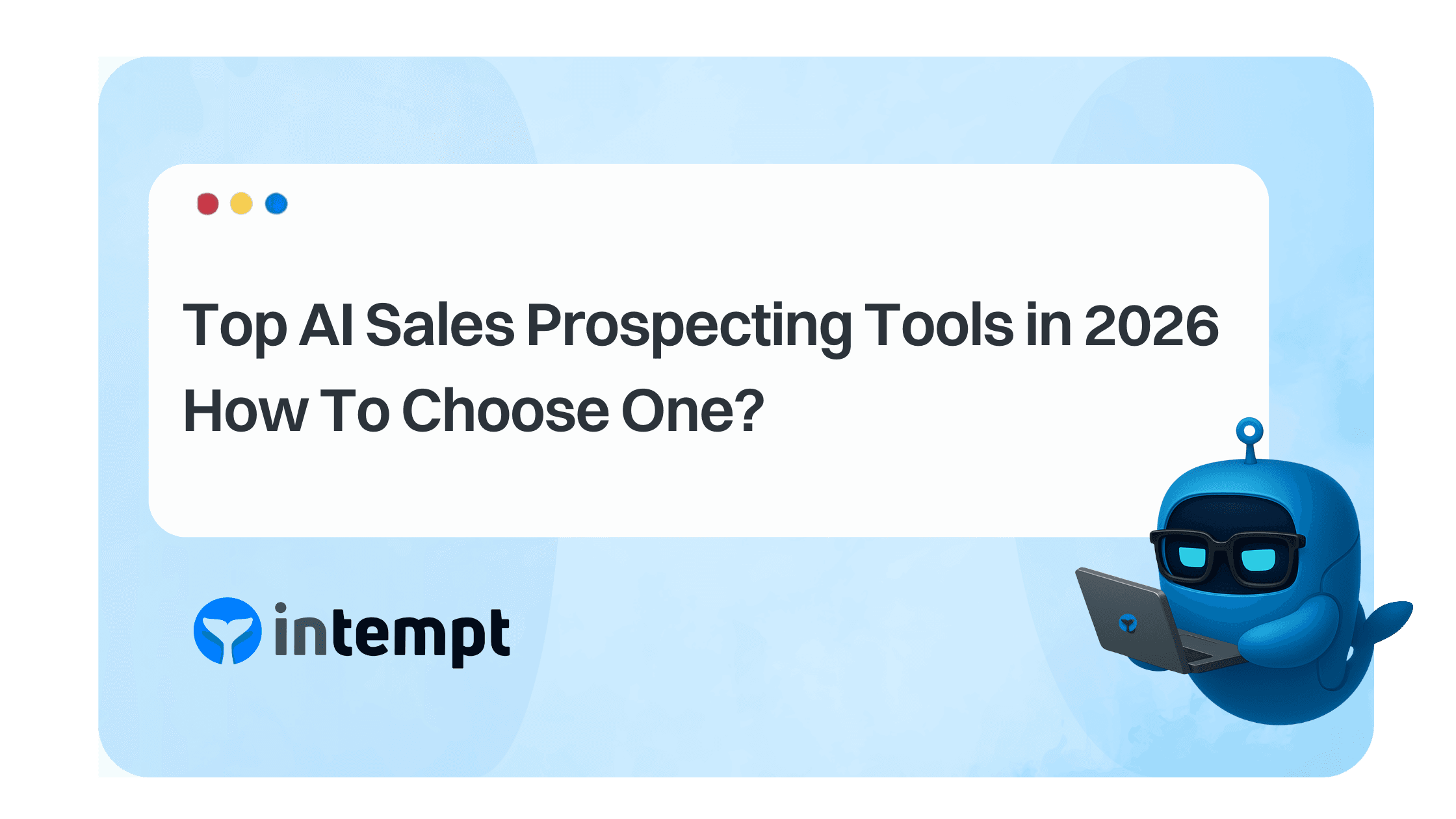 Top AI Sales Prospecting Tools in 2026
How To Choose One?

intempt